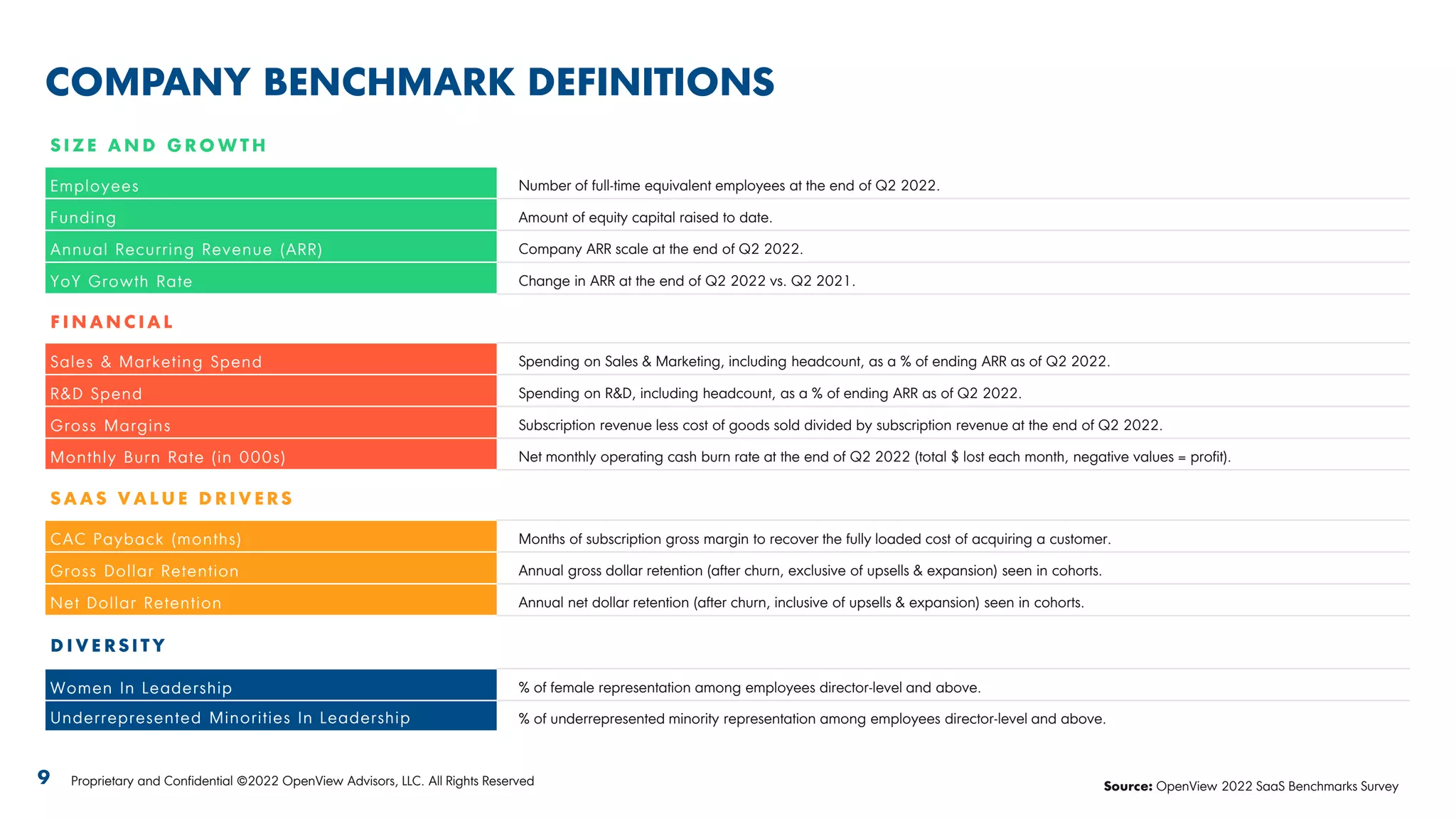 COMPANY BENCHMARK DEFINITIONS

SIZE AND GROWTH

| | |
|---|---|
| Employees | Number of full-time equivalent employees at the end of Q2 2022. |
| Funding | Amount of equity capital raised to date. |
| Annual Recurring Revenue (ARR) | Company ARR scale at the end of Q2 2022. |
| YoY Growth Rate | Change in ARR at the end of Q2 2022 vs. Q2 2021. |

FINANCIAL

| | |
|---|---|
| Sales & Marketing Spend | Spending on Sales & Marketing, including headcount, as a % of ending ARR as of Q2 2022. |
| R&D Spend | Spending on R&D, including headcount, as a % of ending ARR as of Q2 2022. |
| Gross Margins | Subscription revenue less cost of goods sold divided by subscription revenue at the end of Q2 2022. |
| Monthly Burn Rate (in 000s) | Net monthly operating cash burn rate at the end of Q2 2022 (total $ lost each month, negative values = profit). |

SAAS VALUE DRIVERS

| | |
|---|---|
| CAC Payback (months) | Months of subscription gross margin to recover the fully loaded cost of acquiring a customer. |
| Gross Dollar Retention | Annual gross dollar retention (after churn, exclusive of upsells & expansion) seen in cohorts. |
| Net Dollar Retention | Annual net dollar retention (after churn, inclusive of upsells & expansion) seen in cohorts. |

DIVERSITY

| | |
|---|---|
| Women In Leadership | % of female representation among employees director-level and above. |
| Underrepresented Minorities In Leadership | % of underrepresented minority representation among employees director-level and above. |

9 Proprietary and Confidential ©2022 OpenView Advisors, LLC. All Rights Reserved

Source: OpenView 2022 SaaS Benchmarks Survey